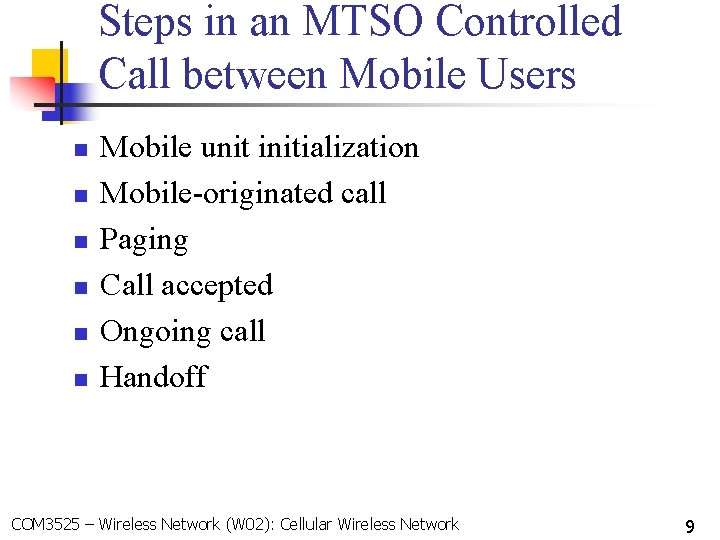 Steps in an MTSO Controlled Call between Mobile Users

- Mobile unit initialization
- Mobile-originated call
- Paging
- Call accepted
- Ongoing call
- Handoff

COM3525 – Wireless Network (W02): Cellular Wireless Network

9